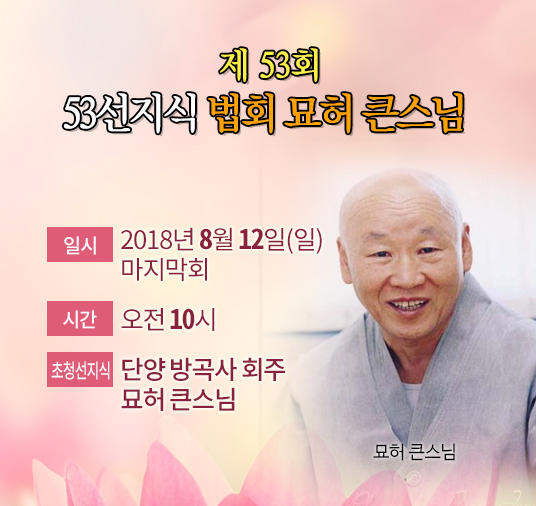 제 53회
53선지식 법회 묘허 큰스님

일시 2018년 8월 12일(일) 마지막회

시간 오전 10시

초청선지식 단양 방곡사 회주 묘허 큰스님

묘허 큰스님